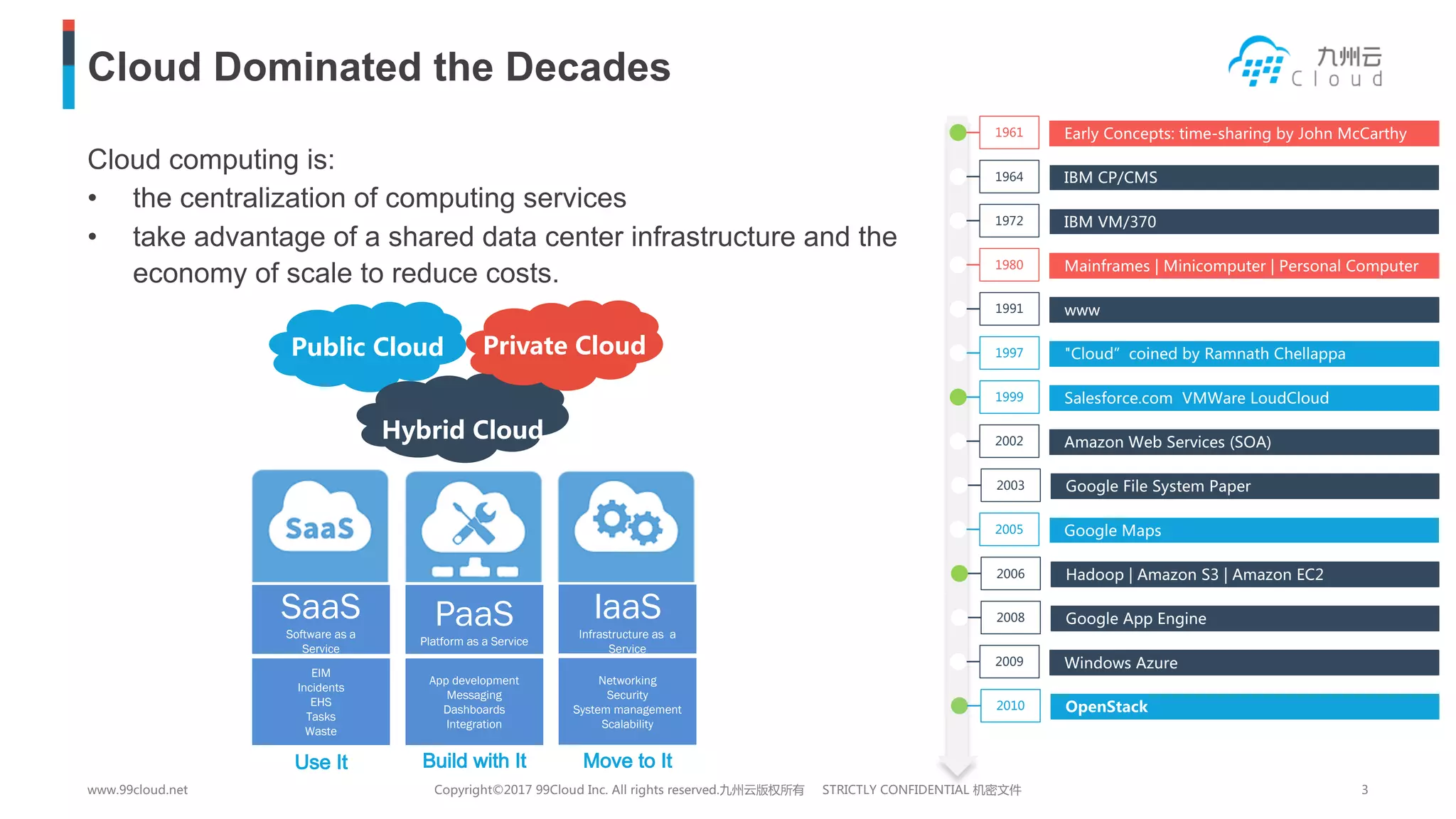 Cloud Dominated the Decades

九州云 Cloud

Cloud computing is:
• the centralization of computing services
• take advantage of a shared data center infrastructure and the economy of scale to reduce costs.

Public Cloud
Private Cloud
Hybrid Cloud

SaaS
SaaS
Software as a Service
EIM
Incidents
EHS
Tasks
Waste
Use It

PaaS
Platform as a Service
App development
Messaging
Dashboards
Integration
Build with It

IaaS
Infrastructure as a Service
Networking
Security
System management
Scalability
Move to It

| 1961 | Early Concepts: time-sharing by John McCarthy |
|---|---|
| 1964 | IBM CP/CMS |
| 1972 | IBM VM/370 |
| 1980 | Mainframes \| Minicomputer \| Personal Computer |
| 1991 | www |
| 1997 | "Cloud" coined by Ramnath Chellappa |
| 1999 | Salesforce.com VMWare LoudCloud |
| 2002 | Amazon Web Services (SOA) |
| 2003 | Google File System Paper |
| 2005 | Google Maps |
| 2006 | Hadoop \| Amazon S3 \| Amazon EC2 |
| 2008 | Google App Engine |
| 2009 | Windows Azure |
| 2010 | OpenStack |

www.99cloud.net
Copyright©2017 99Cloud Inc. All rights reserved.九州云版权所有 STRICTLY CONFIDENTIAL 机密文件
3